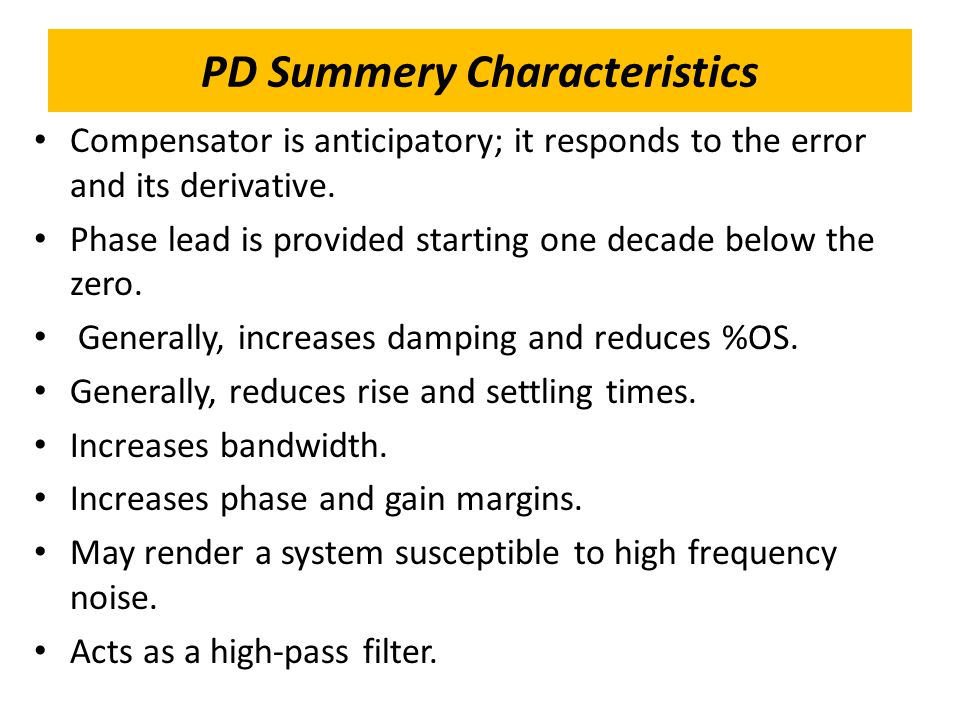 PD Summery Characteristics

• Compensator is anticipatory; it responds to the error and its derivative.
• Phase lead is provided starting one decade below the zero.
• Generally, increases damping and reduces %OS.
• Generally, reduces rise and settling times.
• Increases bandwidth.
• Increases phase and gain margins.
• May render a system susceptible to high frequency noise.
• Acts as a high-pass filter.